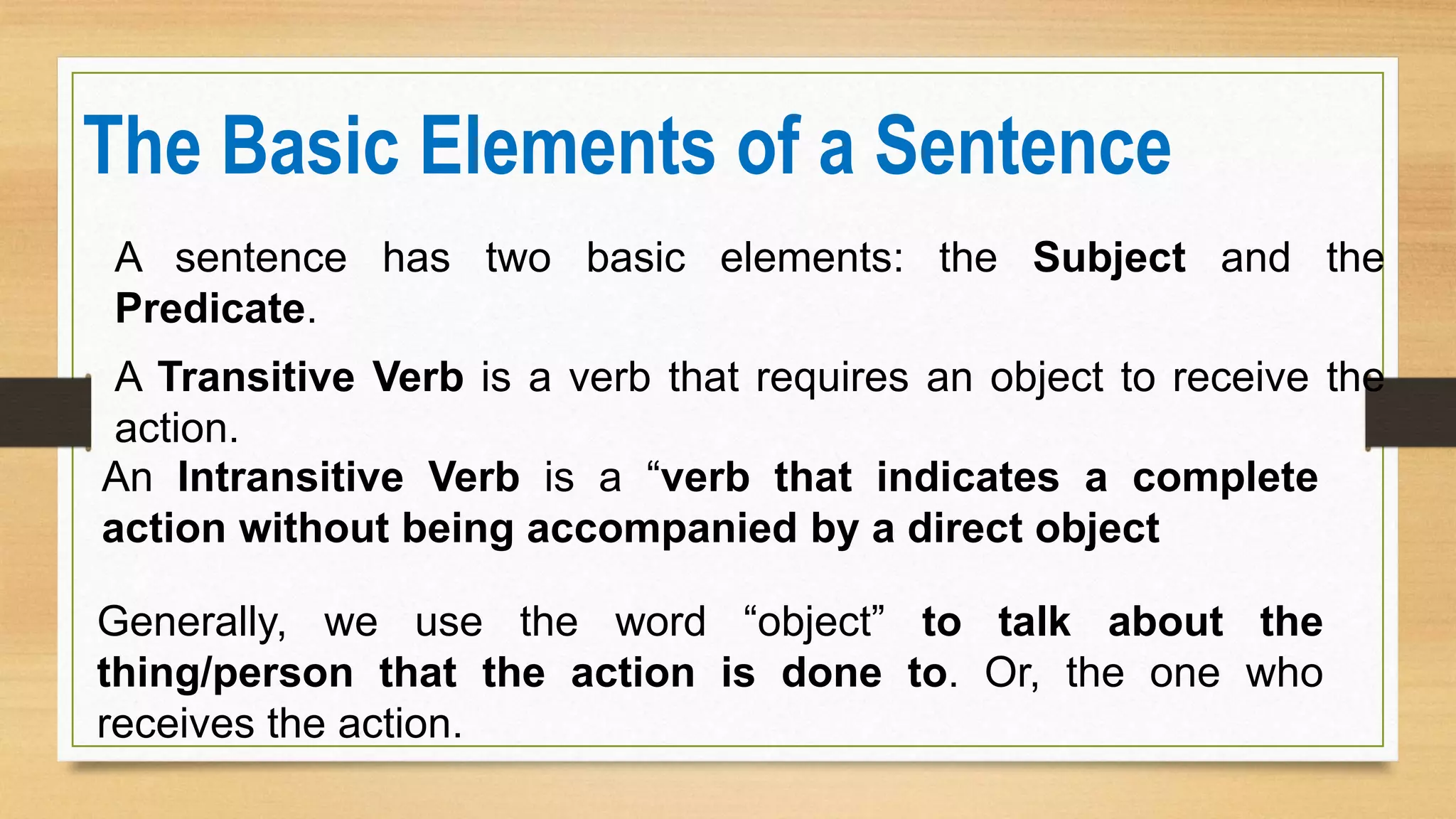 The Basic Elements of a Sentence

A sentence has two basic elements: the Subject and the Predicate.

A Transitive Verb is a verb that requires an object to receive the action.

An Intransitive Verb is a “verb that indicates a complete action without being accompanied by a direct object

Generally, we use the word “object” to talk about the thing/person that the action is done to. Or, the one who receives the action.